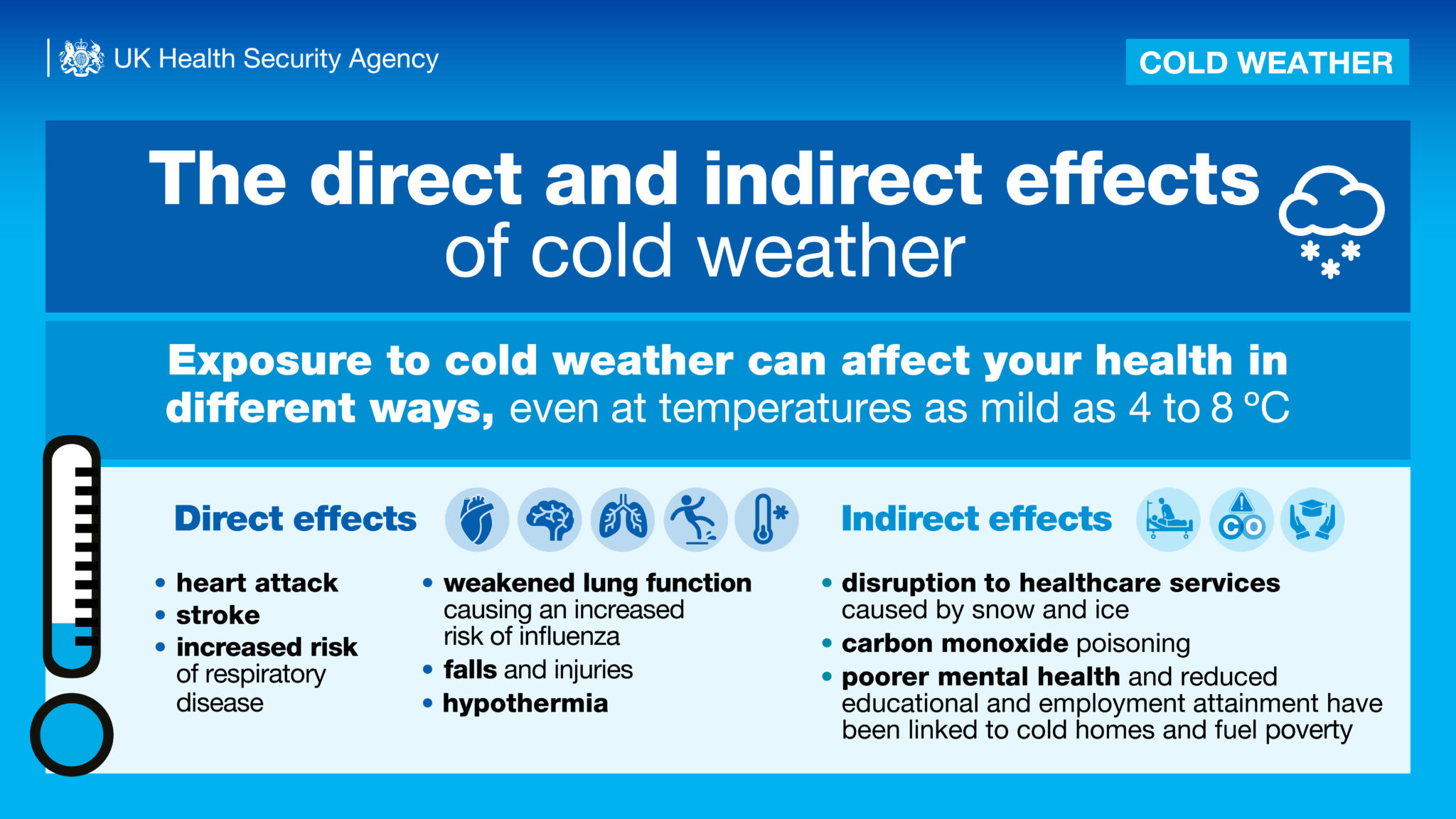 UK Health Security Agency

COLD WEATHER

The direct and indirect effects of cold weather

Exposure to cold weather can affect your health in different ways, even at temperatures as mild as 4 to 8 °C

Direct effects

• heart attack
• stroke
• increased risk of respiratory disease

• weakened lung function causing an increased risk of influenza
• falls and injuries
• hypothermia

Indirect effects

CO

• disruption to healthcare services caused by snow and ice
• carbon monoxide poisoning
• poorer mental health and reduced educational and employment attainment have been linked to cold homes and fuel poverty